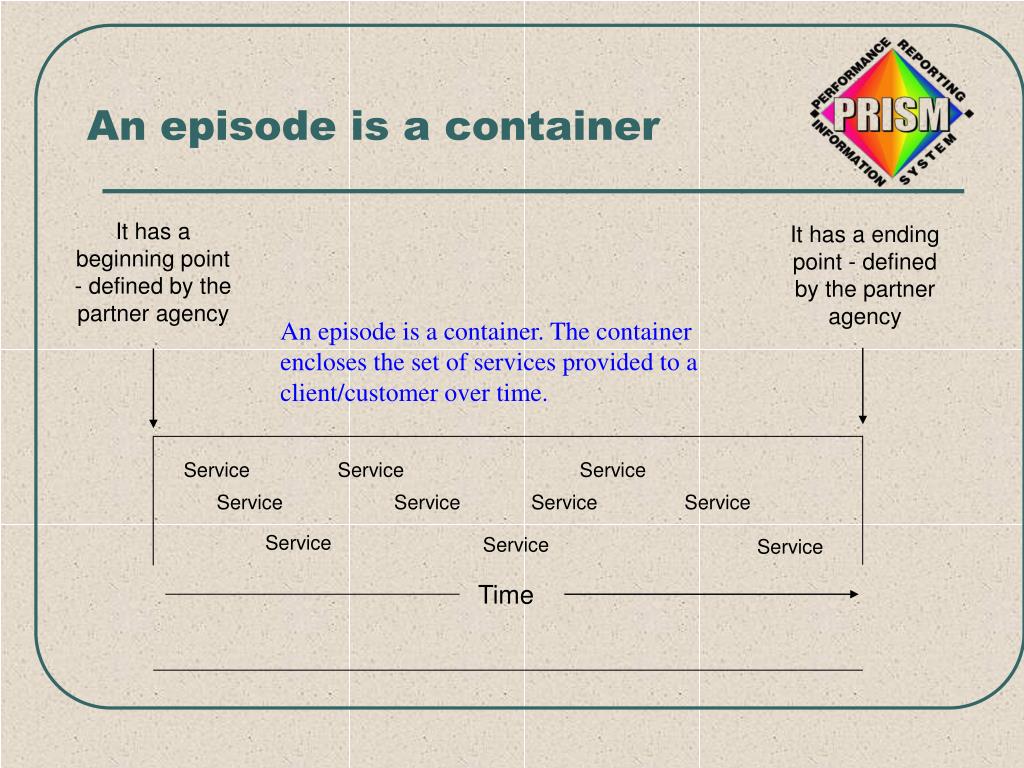 An episode is a container

PERFORMANCE REPORTING INFORMATION SYSTEM
PRISM

It has a beginning point - defined by the partner agency

It has a ending point - defined by the partner agency

An episode is a container. The container encloses the set of services provided to a client/customer over time.

Service Service Service

Service Service Service Service

Service Service Service

Time